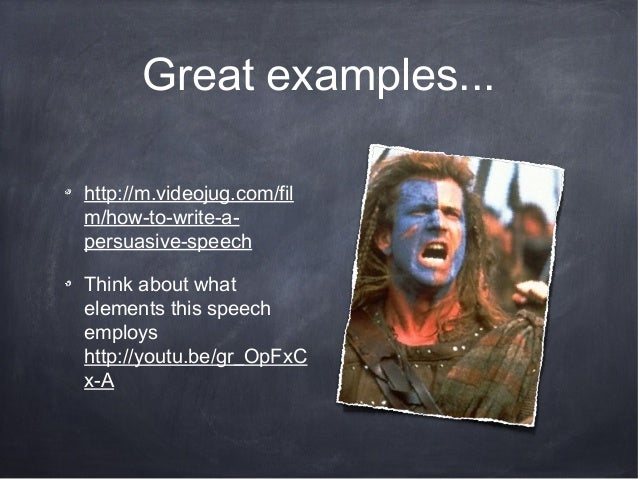 Great examples...

http://m.videojug.com/film/how-to-write-a-persuasive-speech

Think about what elements this speech employs http://youtu.be/gr_OpFxCx-A